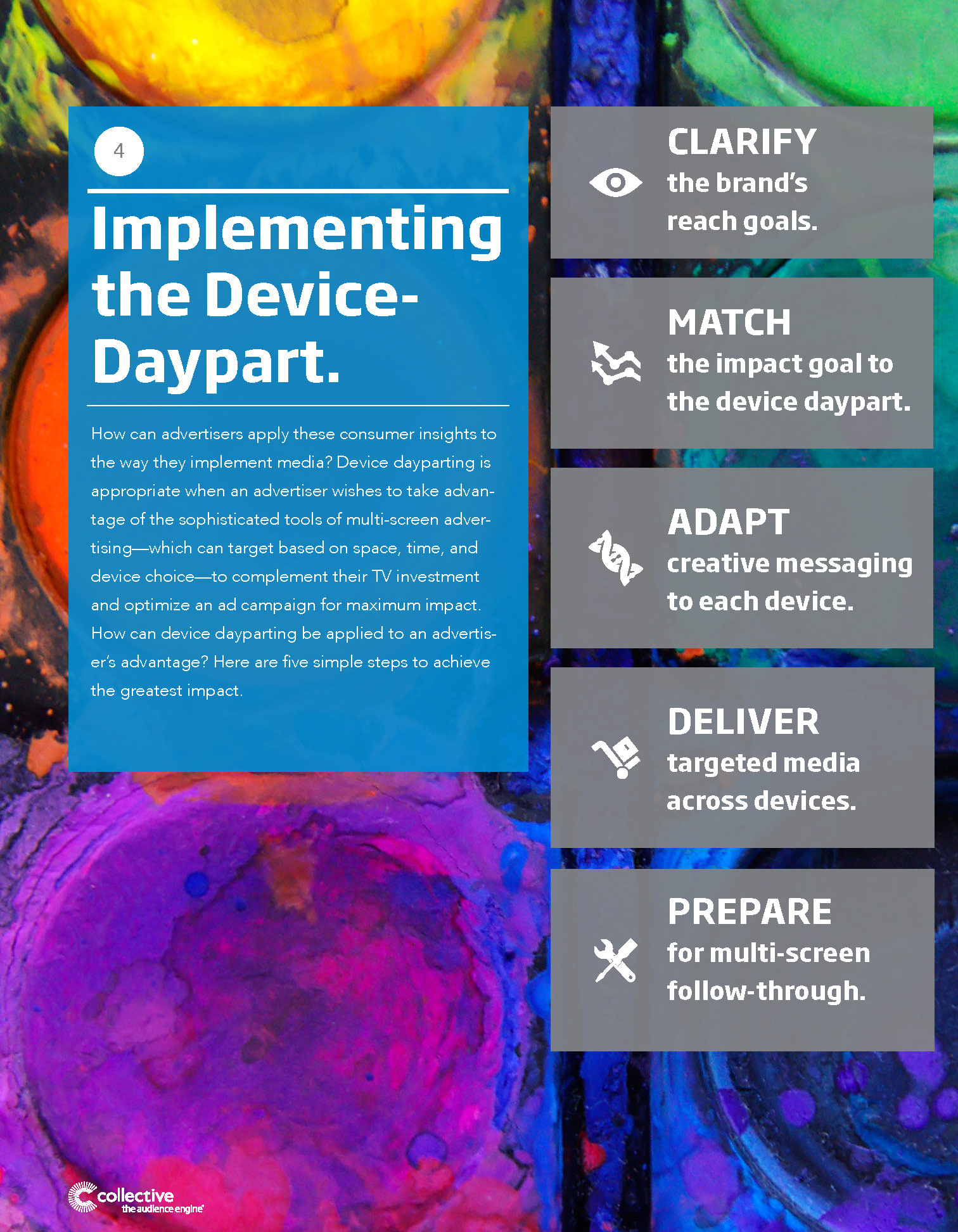 4

Implementing the Device-Daypart.

How can advertisers apply these consumer insights to the way they implement media? Device dayparting is appropriate when an advertiser wishes to take advantage of the sophisticated tools of multi-screen advertising—which can target based on space, time, and device choice—to complement their TV investment and optimize an ad campaign for maximum impact. How can device dayparting be applied to an advertiser's advantage? Here are five simple steps to achieve the greatest impact.

CLARIFY the brand's reach goals.

MATCH the impact goal to the device daypart.

ADAPT creative messaging to each device.

DELIVER targeted media across devices.

PREPARE for multi-screen follow-through.

collective the audience engine